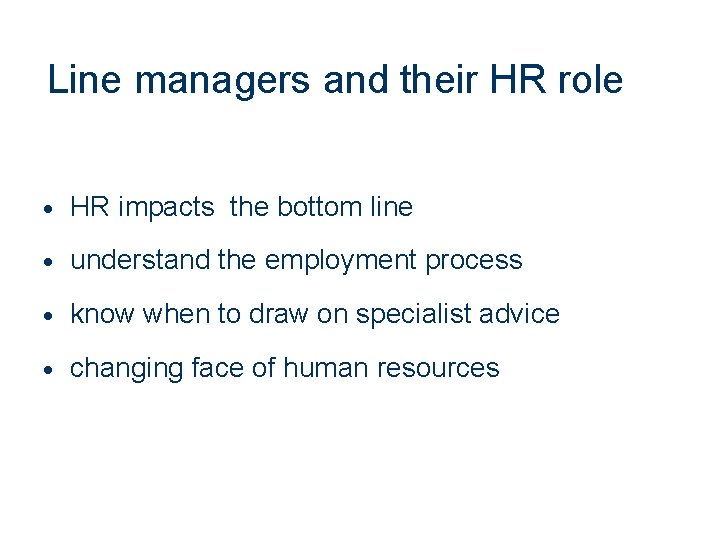 Line managers and their HR role

• HR impacts the bottom line
• understand the employment process
• know when to draw on specialist advice
• changing face of human resources